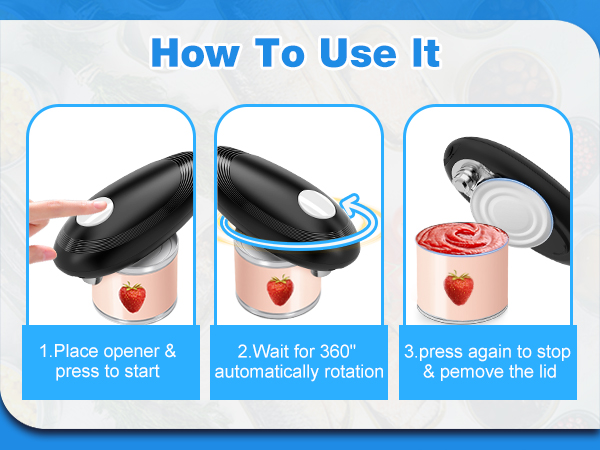 How To Use It

1.Place opener & press to start

2.Wait for 360" automatically rotation

3.press again to stop & pemove the lid